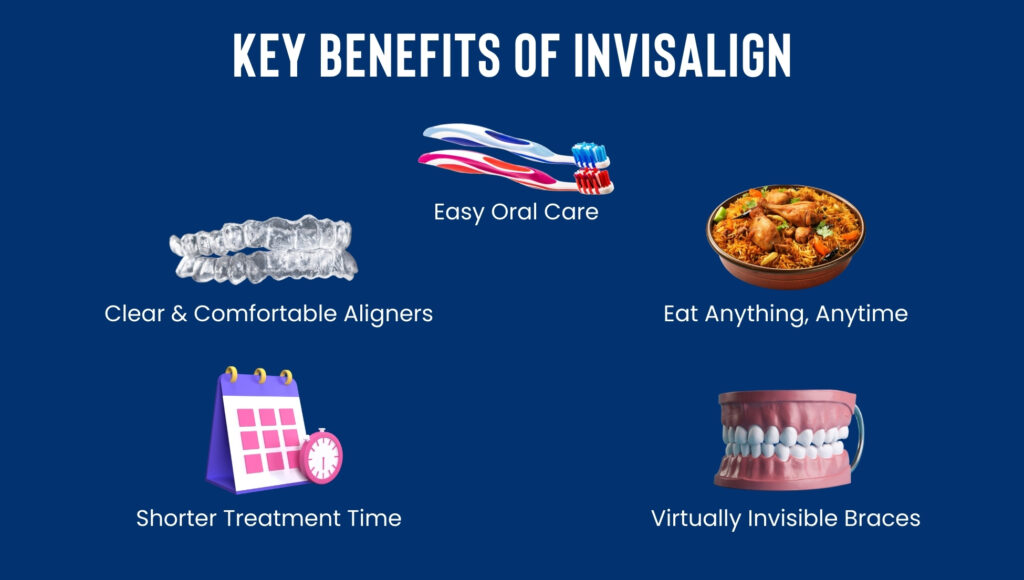 KEY BENEFITS OF INVISALIGN

Easy Oral Care

Clear & Comfortable Aligners

Eat Anything, Anytime

Shorter Treatment Time

Virtually Invisible Braces